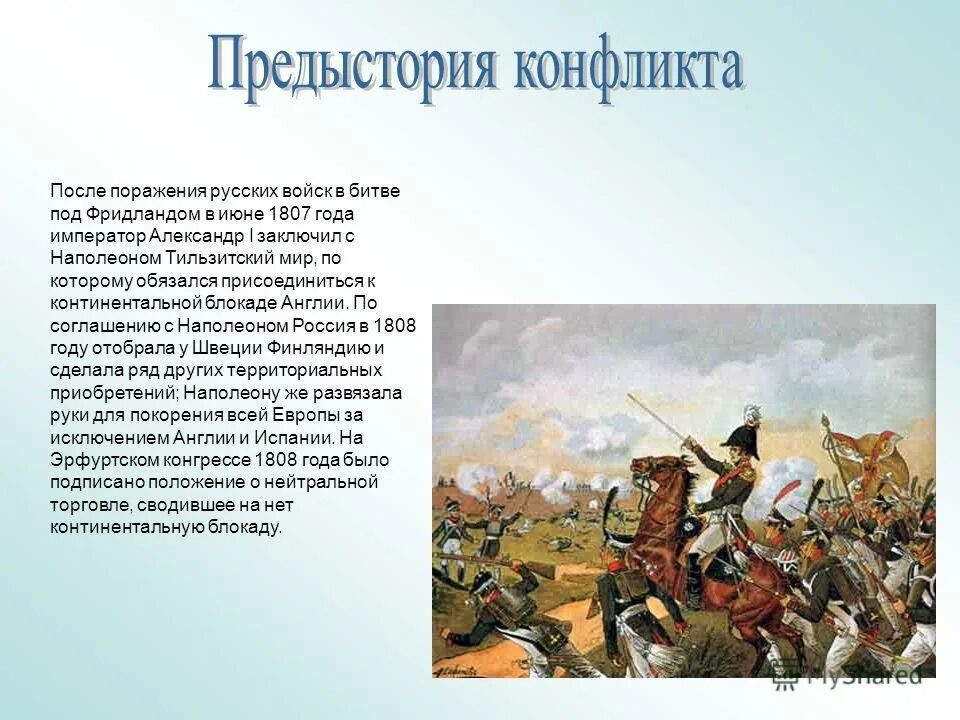 Предыстория конфликта

После поражения русских войск в битве под Фридландом в июне 1807 года император Александр I заключил с Наполеоном Тильзитский мир, по которому обязался присоединиться к континентальной блокаде Англии. По соглашению с Наполеоном Россия в 1808 году отобрала у Швеции Финляндию и сделала ряд других территориальных приобретений; Наполеону же развязала руки для покорения всей Европы за исключением Англии и Испании. На Эрфуртском конгрессе 1808 года было подписано положение о нейтральной торговле, сводившее на нет континентальную блокаду.

MyShared